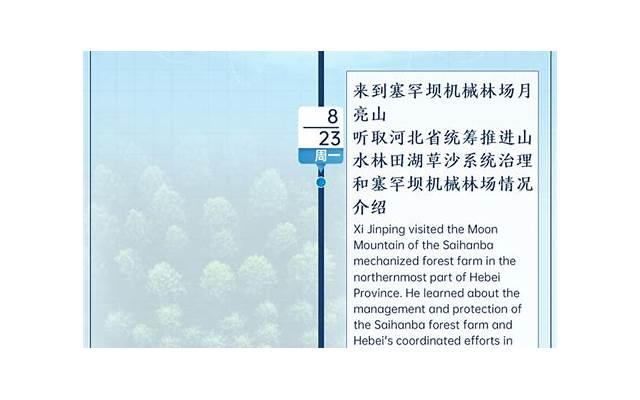 8
23
周一

来到塞罕坝机械林场月亮山
听取河北省统筹推进山水林田湖草沙系统治理和塞罕坝机械林场情况介绍

Xi Jinping visited the Moon Mountain of the Saihanba mechanized forest farm in the northernmost part of Hebei Province. He learned about the management and protection of the Saihanba forest farm and Hebei's coordinated efforts in